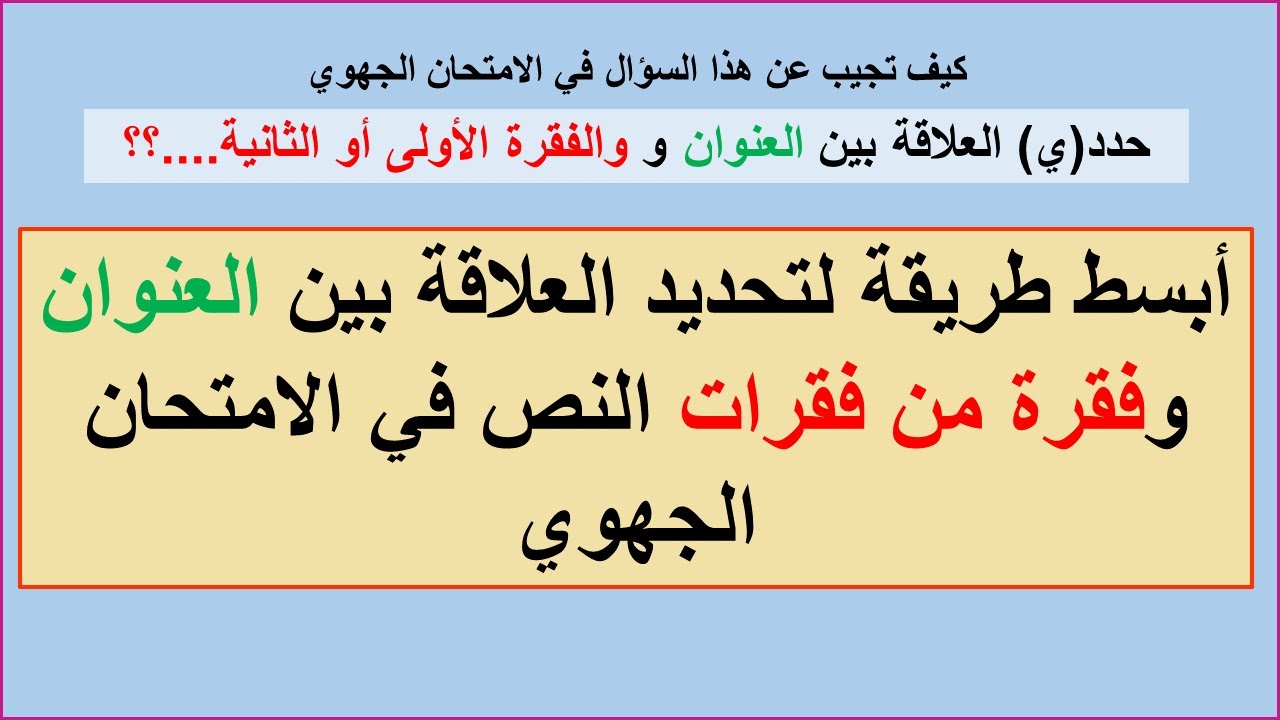 كيف تجيب عن هذا السؤال في الامتحان الجهوي

حدد(ي) العلاقة بين العنوان و والفقرة الأولى أو الثانية....؟؟

أبسط طريقة لتحديد العلاقة بين العنوان وفقرة من فقرات النص في الامتحان الجهوي